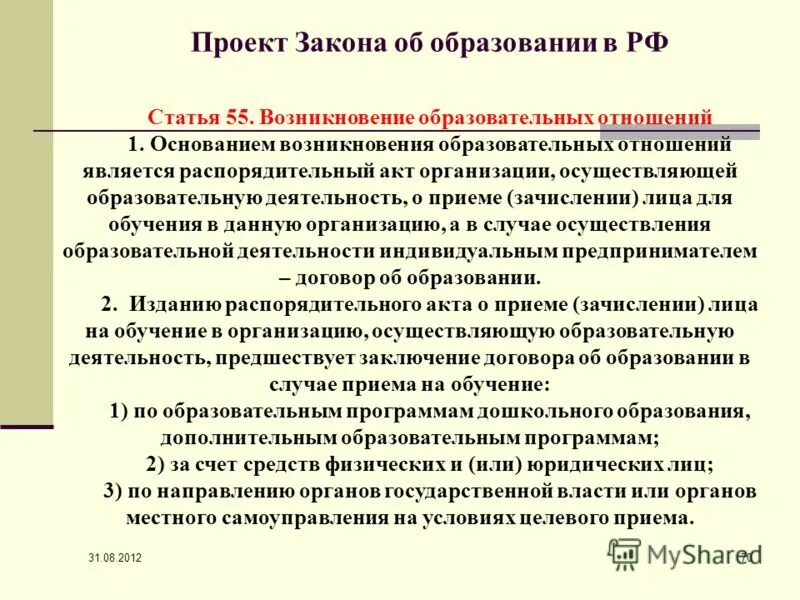 Проект Закона об образовании в РФ

Статья 55. Возникновение образовательных отношений

1. Основанием возникновения образовательных отношений является распорядительный акт организации, осуществляющей образовательную деятельность, о приеме (зачислении) лица для обучения в данную организацию, а в случае осуществления образовательной деятельности индивидуальным предпринимателем – договор об образовании.

2. Изданию распорядительного акта о приеме (зачислении) лица на обучение в организацию, осуществляющую образовательную деятельность, предшествует заключение договора об образовании в случае приема на обучение:

1) по образовательным программам дошкольного образования, дополнительным образовательным программам;

2) за счет средств физических и (или) юридических лиц;

3) по направлению органов государственной власти или органов местного самоуправления на условиях целевого приема.

31.08.2012

MyShared

70